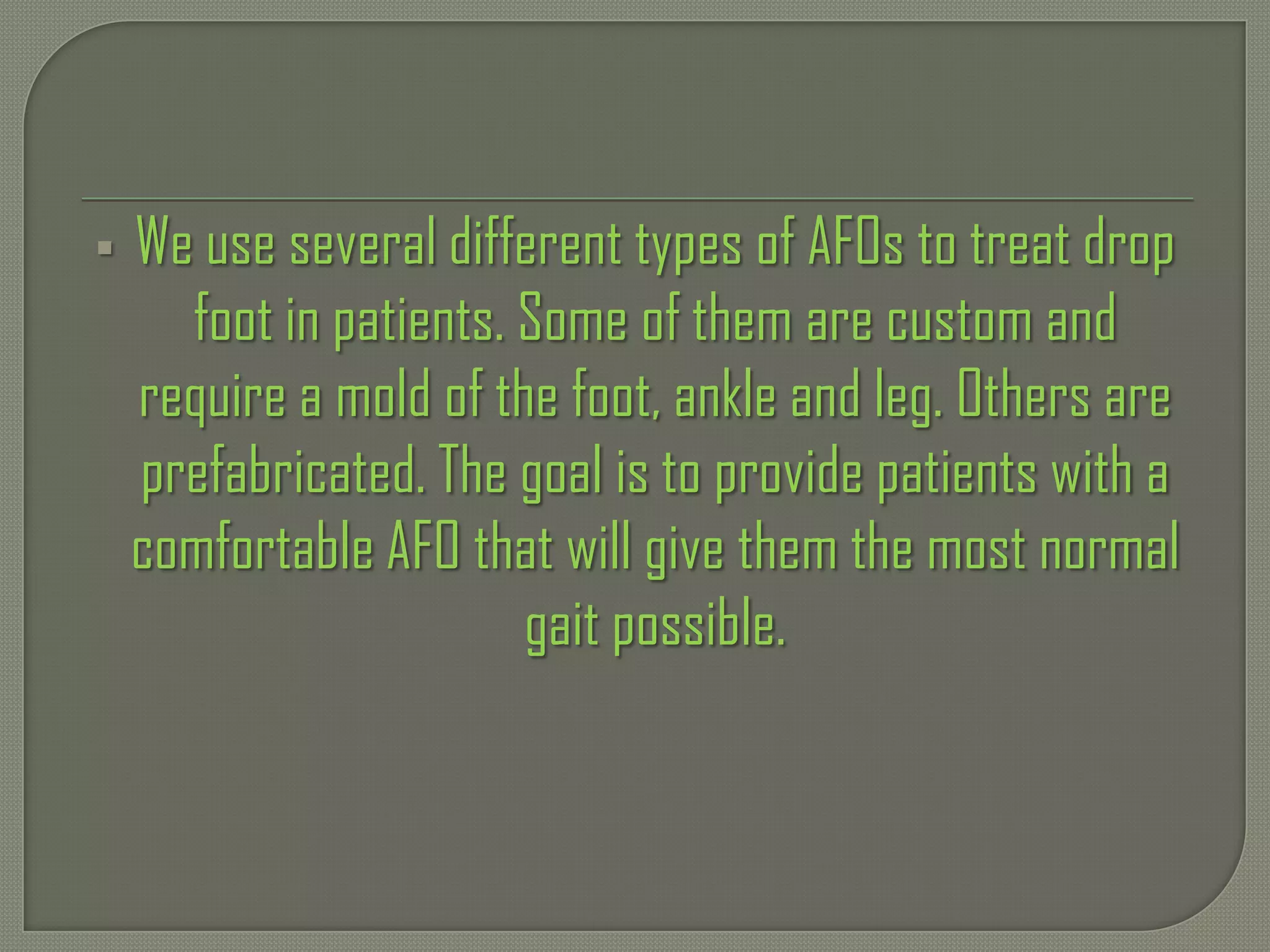 We use several different types of AFOs to treat drop foot in patients. Some of them are custom and require a mold of the foot, ankle and leg. Others are prefabricated. The goal is to provide patients with a comfortable AFO that will give them the most normal gait possible.